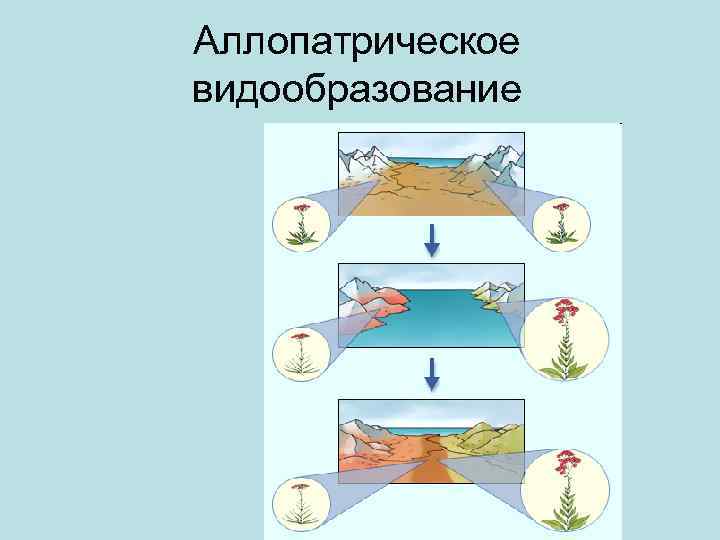 Аллопатрическое видообразование